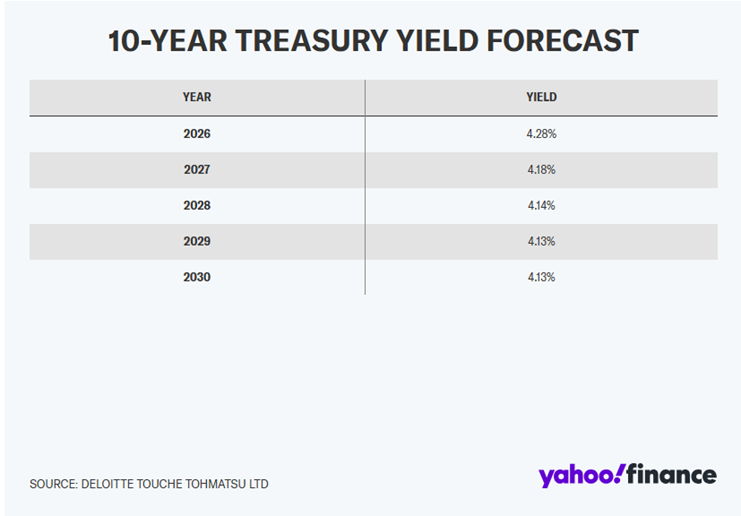 10-YEAR TREASURY YIELD FORECAST

| YEAR | YIELD |
|---|---|
| 2026 | 4.28% |
| 2027 | 4.18% |
| 2028 | 4.14% |
| 2029 | 4.13% |
| 2030 | 4.13% |

SOURCE: DELOITTE TOUCHE TOHMATSU LTD

yahoo!finance